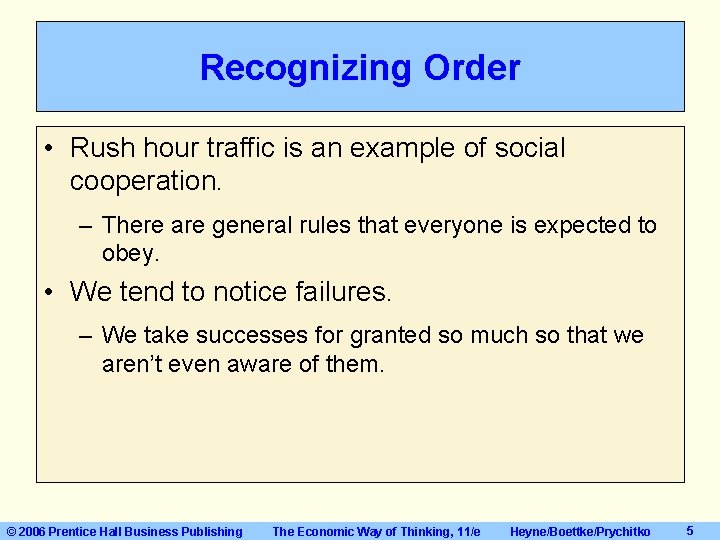 Recognizing Order

• Rush hour traffic is an example of social cooperation.

– There are general rules that everyone is expected to obey.

• We tend to notice failures.

– We take successes for granted so much so that we aren't even aware of them.

© 2006 Prentice Hall Business Publishing The Economic Way of Thinking, 11/e Heyne/Boettke/Prychitko 5